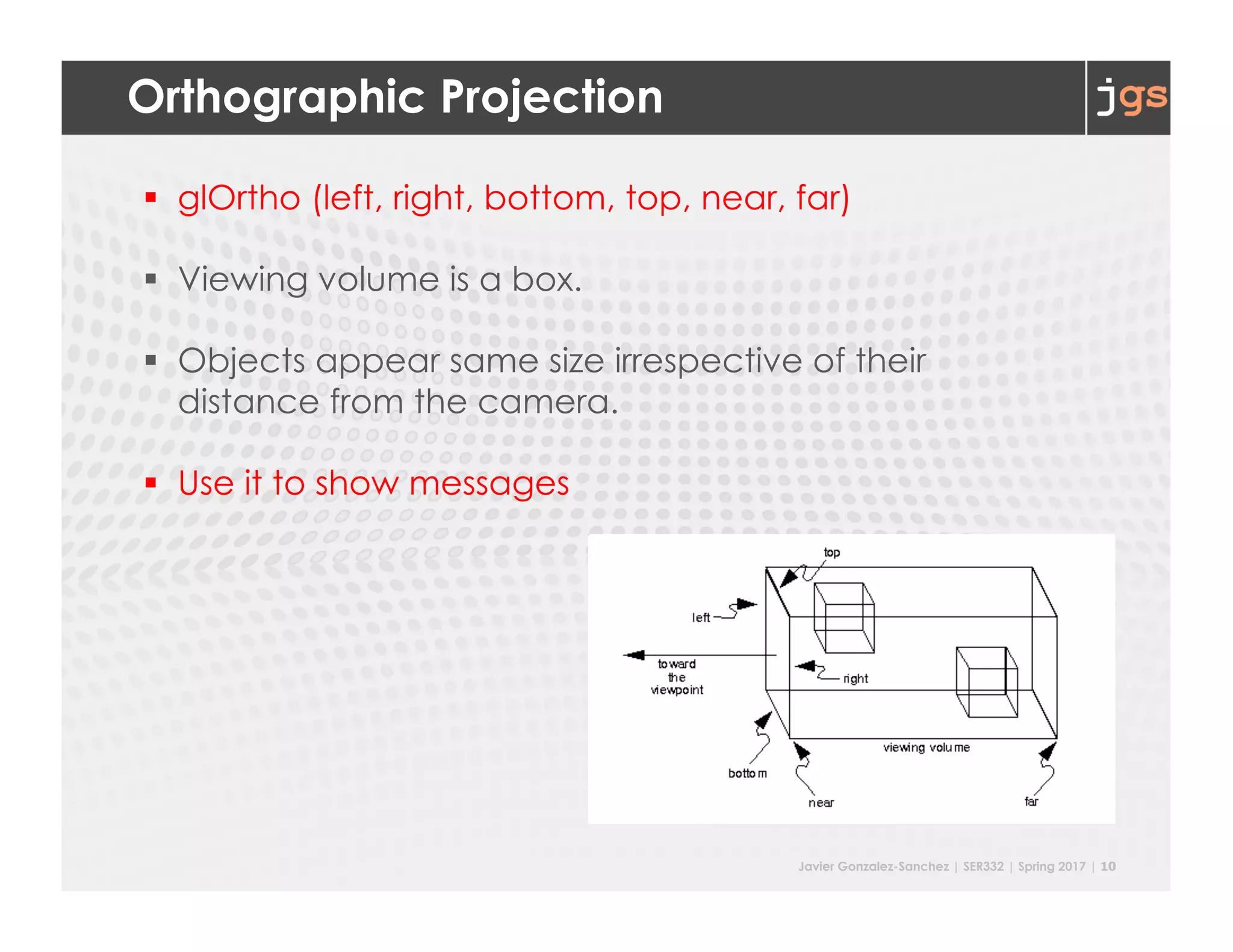 Orthographic Projection

jgs

▪ glOrtho (left, right, bottom, top, near, far)

▪ Viewing volume is a box.

▪ Objects appear same size irrespective of their distance from the camera.

▪ Use it to show messages

top

left

toward the viewpoint

right

viewing volume

bottom

near

far

Javier Gonzalez-Sanchez | SER332 | Spring 2017 | 10